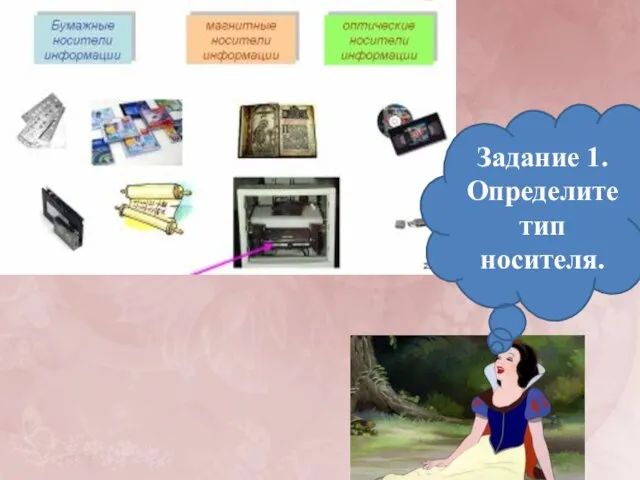 Бумажные носители информации

магнитные носители информации

оптические носители информации

Задание 1. Определите тип носителя.